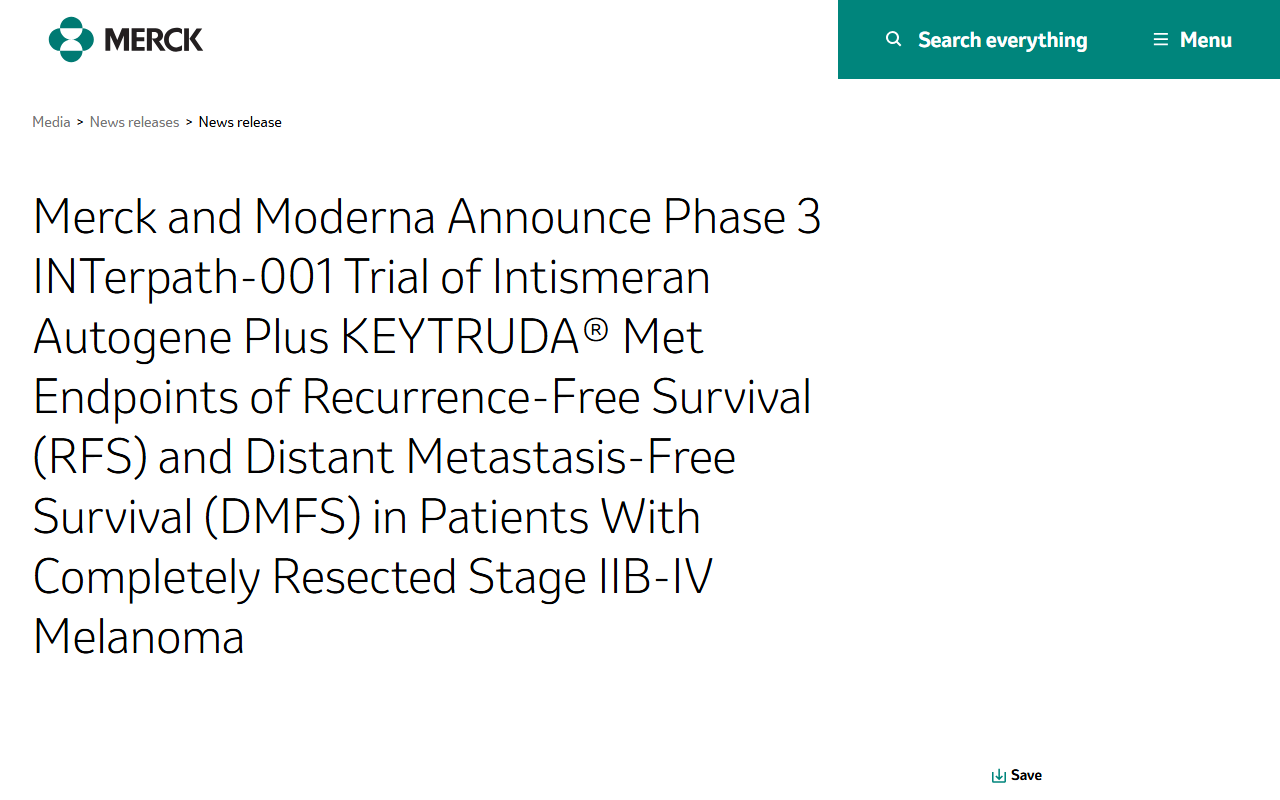 MERCK

Search everything

Menu

Media > News releases > News release

Merck and Moderna Announce Phase 3 INTerpath-001 Trial of Intismeran Autogene Plus KEYTRUDA® Met Endpoints of Recurrence-Free Survival (RFS) and Distant Metastasis-Free Survival (DMFS) in Patients With Completely Resected Stage IIB-IV Melanoma

Save